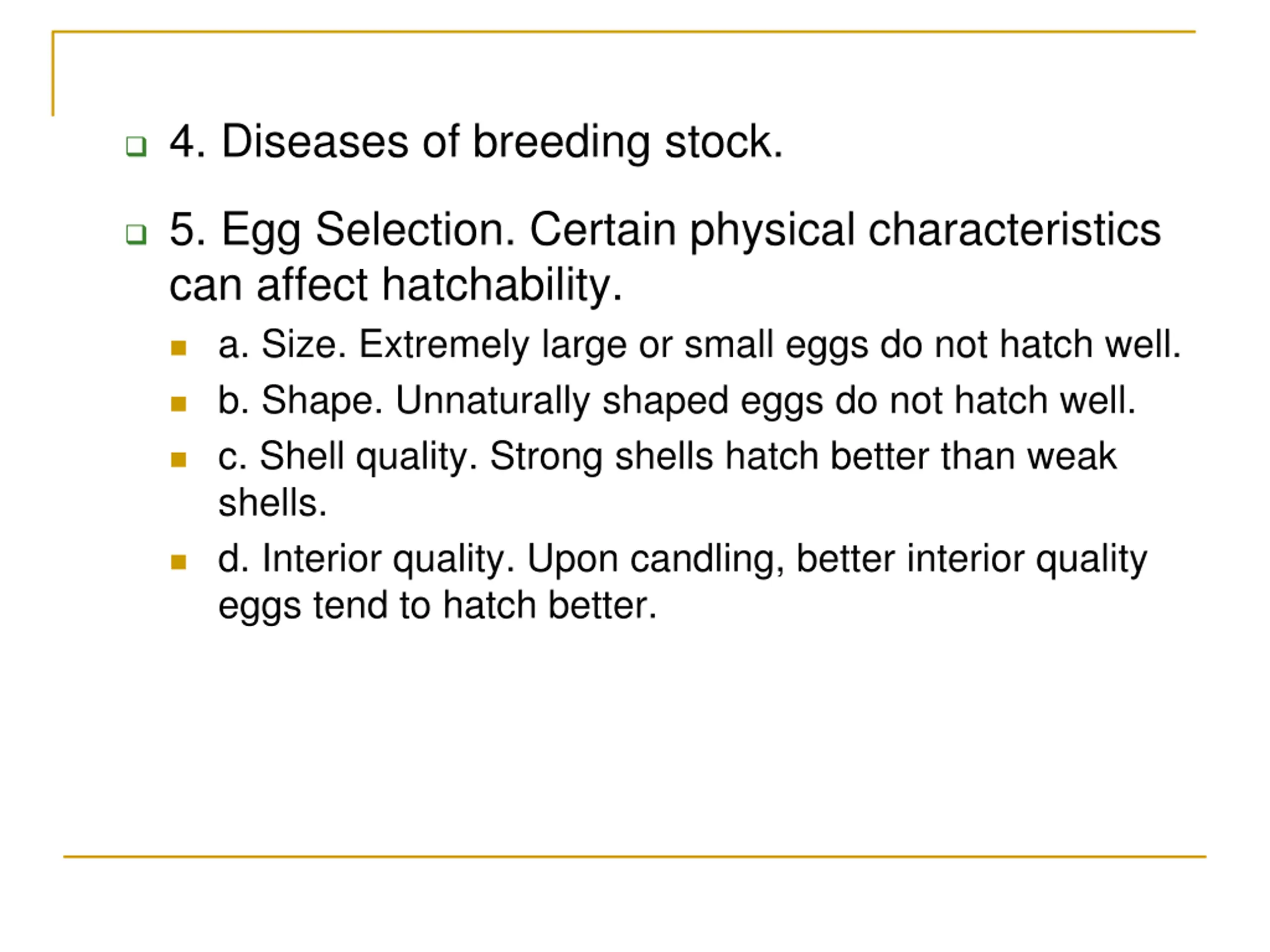 4. Diseases of breeding stock.

5. Egg Selection. Certain physical characteristics can affect hatchability.

a. Size. Extremely large or small eggs do not hatch well.

b. Shape. Unnaturally shaped eggs do not hatch well.

c. Shell quality. Strong shells hatch better than weak shells.

d. Interior quality. Upon candling, better interior quality eggs tend to hatch better.